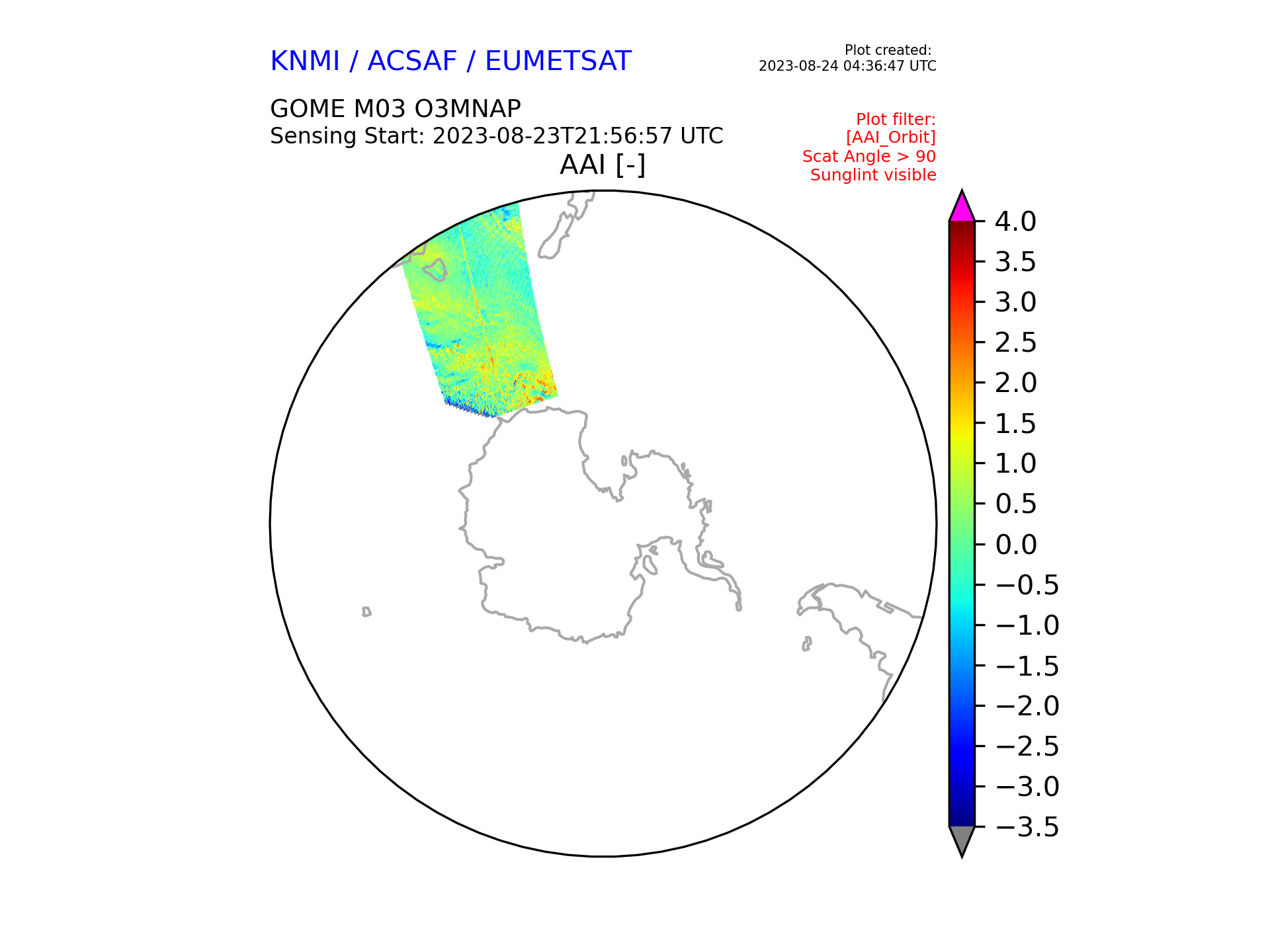 KNMI / ACSAF / EUMETSAT

Plot created:
2023-08-24 04:36:47 UTC

GOME M03 O3MNAP
Sensing Start: 2023-08-23T21:56:57 UTC

Plot filter:
[AAI_Orbit]
Scat Angle > 90
Sunglint visible

AAI [-]

4.0
3.5
3.0
2.5
2.0
1.5
1.0
0.5
0.0
−0.5
−1.0
−1.5
−2.0
−2.5
−3.0
−3.5